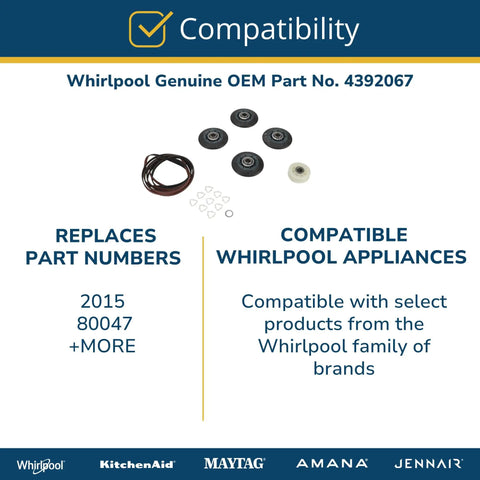 Compatibility

Whirlpool Genuine OEM Part No. 4392067

REPLACES PART NUMBERS

2015
80047
+MORE

COMPATIBLE WHIRLPOOL APPLIANCES

Compatible with select products from the Whirlpool family of brands

Whirlpool KitchenAid MAYTAG AMANA JENNAIR